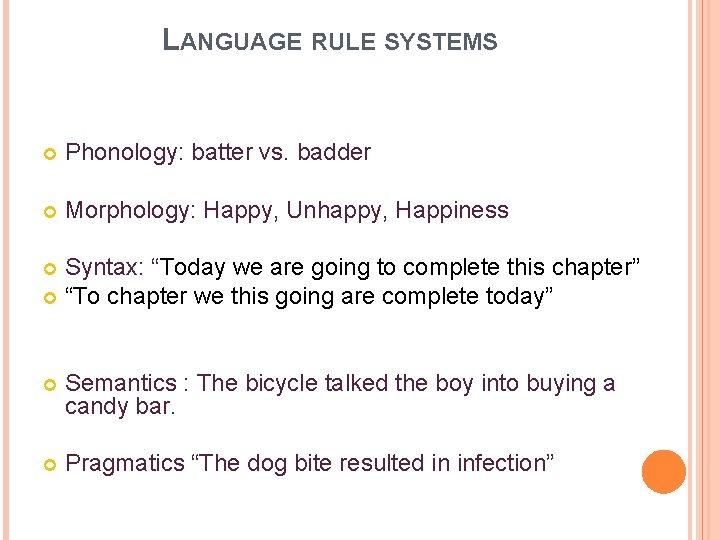 LANGUAGE RULE SYSTEMS

Phonology: batter vs. badder

Morphology: Happy, Unhappy, Happiness

Syntax: “Today we are going to complete this chapter”
“To chapter we this going are complete today”

Semantics : The bicycle talked the boy into buying a candy bar.

Pragmatics “The dog bite resulted in infection”